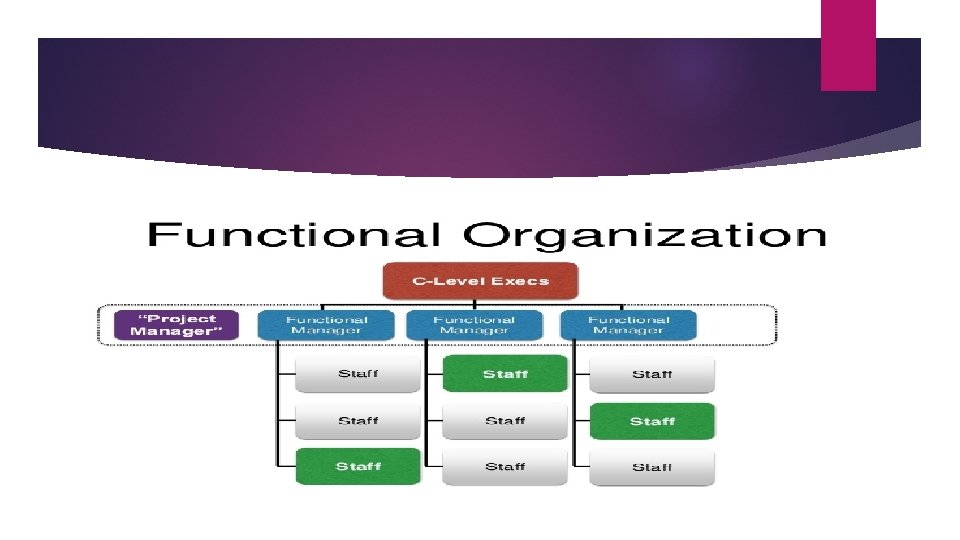 Functional Organization

C-Level Execs

"Project Manager"

Functional Manager

Functional Manager

Functional Manager

Staff

Staff

Staff

Staff

Staff

Staff

Staff

Staff

Staff